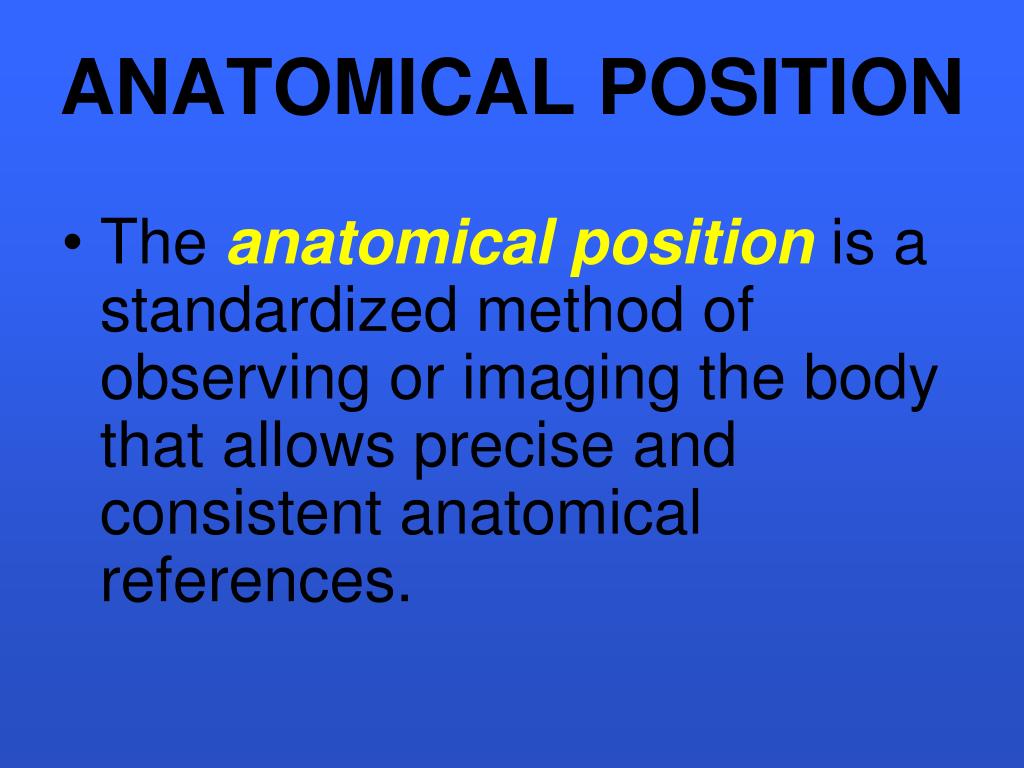 ANATOMICAL POSITION

• The anatomical position is a standardized method of observing or imaging the body that allows precise and consistent anatomical references.